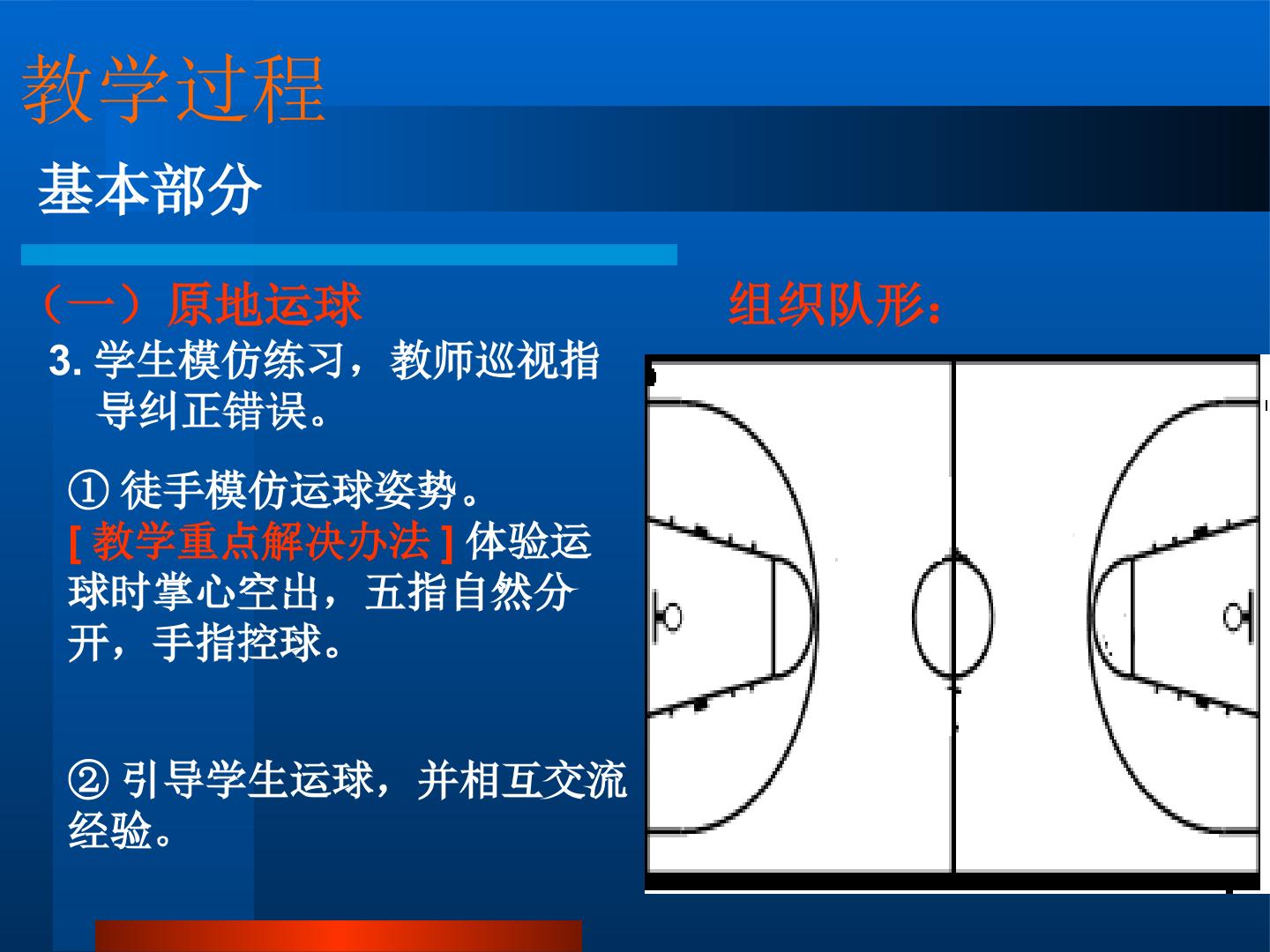 教学过程

基本部分

（一）原地运球

3. 学生模仿练习，教师巡视指导纠正错误。

① 徒手模仿运球姿势。

[ 教学重点解决办法 ] 体验运球时掌心空出，五指自然分开，手指控球。

② 引导学生运球，并相互交流经验。

组织队形：